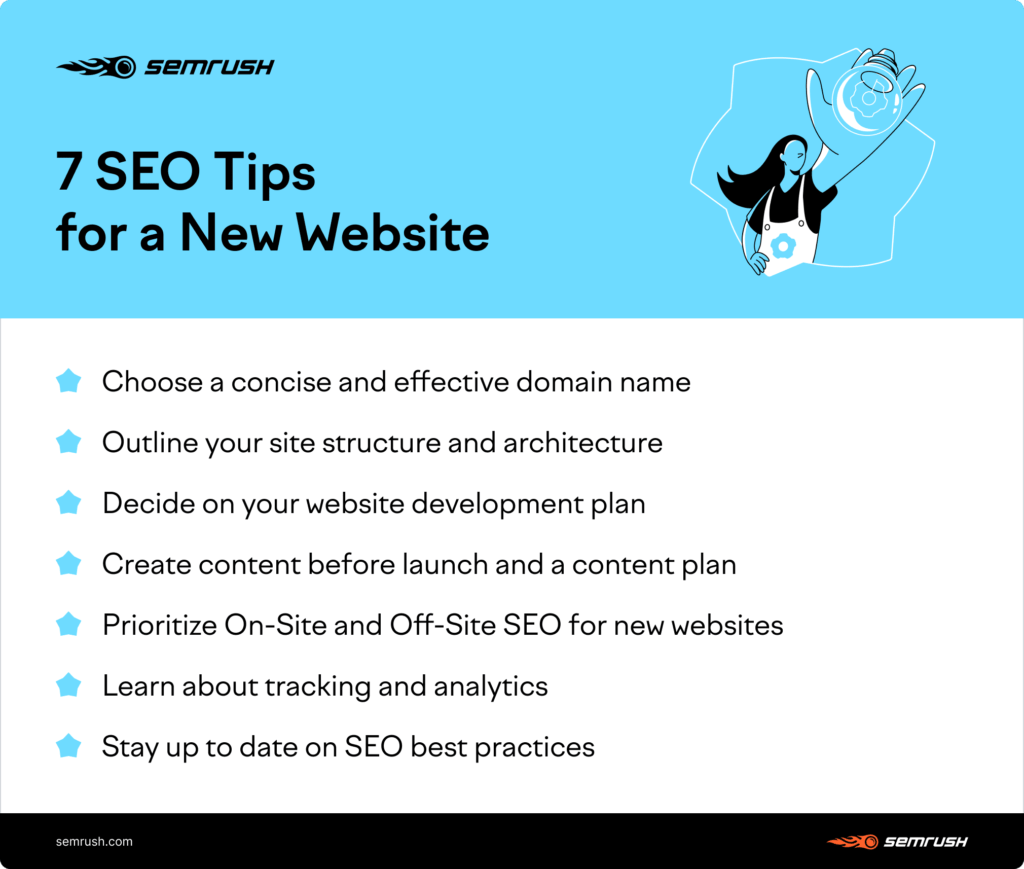 SEMRUSH

7 SEO Tips for a New Website

Choose a concise and effective domain name

Outline your site structure and architecture

Decide on your website development plan

Create content before launch and a content plan

Prioritize On-Site and Off-Site SEO for new websites

Learn about tracking and analytics

Stay up to date on SEO best practices

semrush.com

SEMRUSH